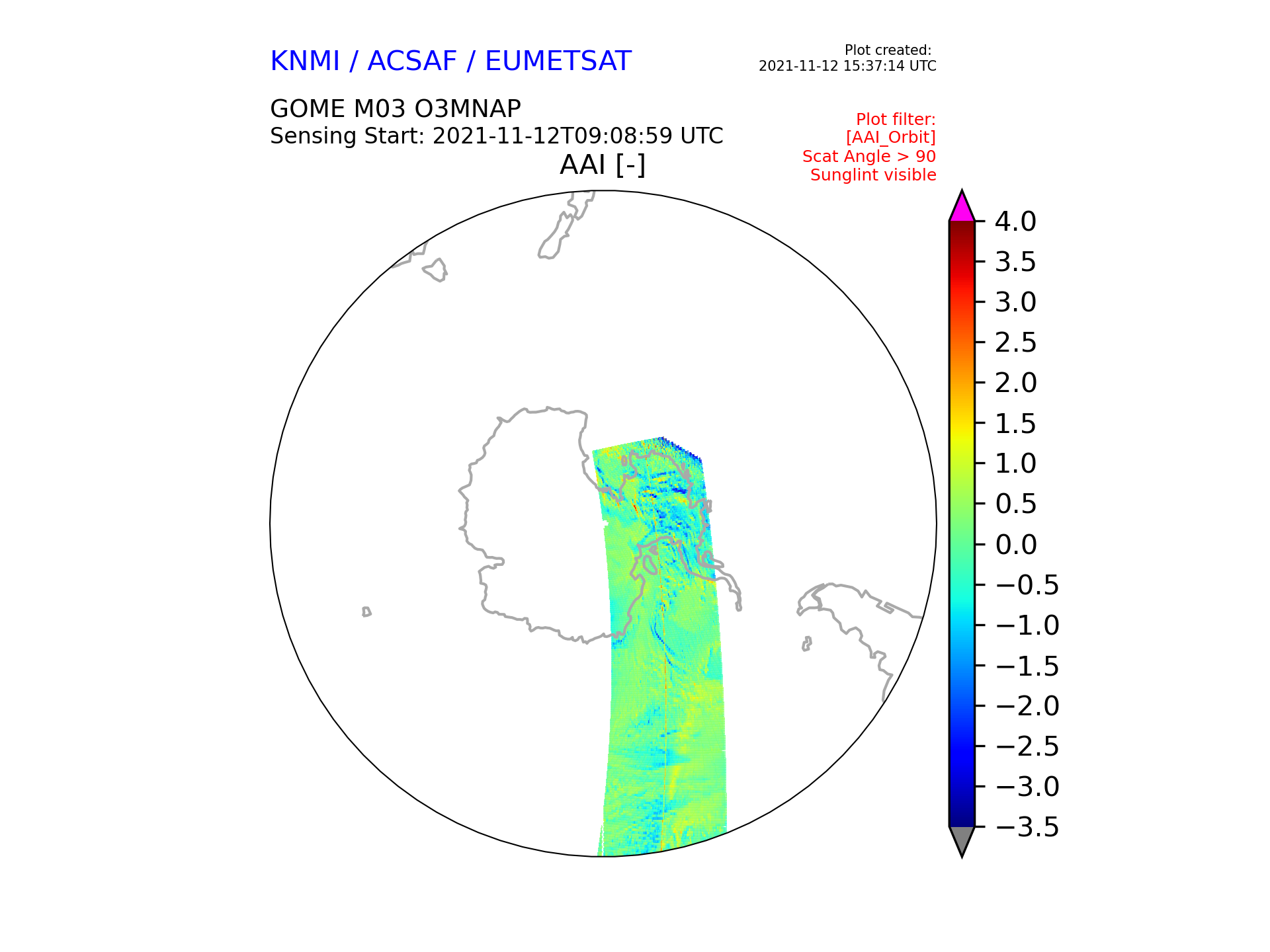 KNMI / ACSAF / EUMETSAT

Plot created:
2021-11-12 15:37:14 UTC

GOME M03 O3MNAP
Sensing Start: 2021-11-12T09:08:59 UTC

Plot filter:
[AAI_Orbit]
Scat Angle > 90
Sunglint visible

AAI [-]

4.0
3.5
3.0
2.5
2.0
1.5
1.0
0.5
0.0
−0.5
−1.0
−1.5
−2.0
−2.5
−3.0
−3.5